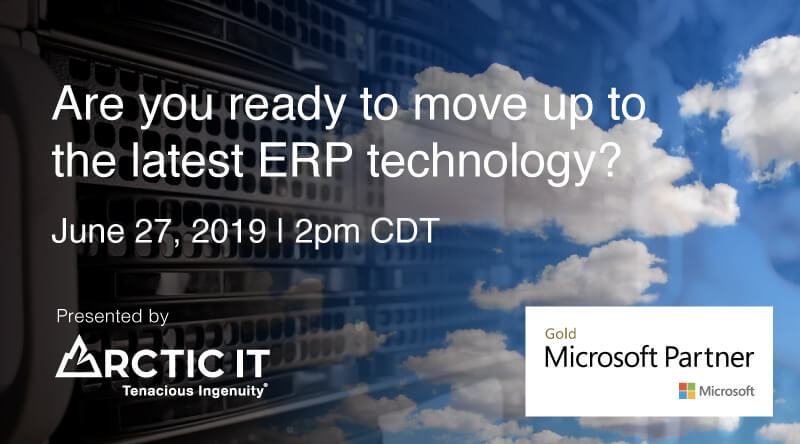 Are you ready to move up to the latest ERP technology?

June 27, 2019 | 2pm CDT

Presented by

ARCTIC IT
Tenacious Ingenuity®

Gold
Microsoft Partner
Microsoft